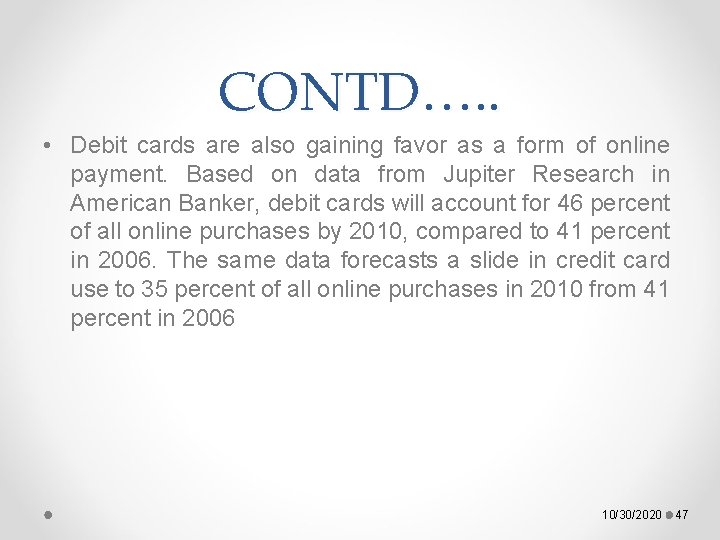 CONTD…..

• Debit cards are also gaining favor as a form of online payment. Based on data from Jupiter Research in American Banker, debit cards will account for 46 percent of all online purchases by 2010, compared to 41 percent in 2006. The same data forecasts a slide in credit card use to 35 percent of all online purchases in 2010 from 41 percent in 2006

10/30/2020 47